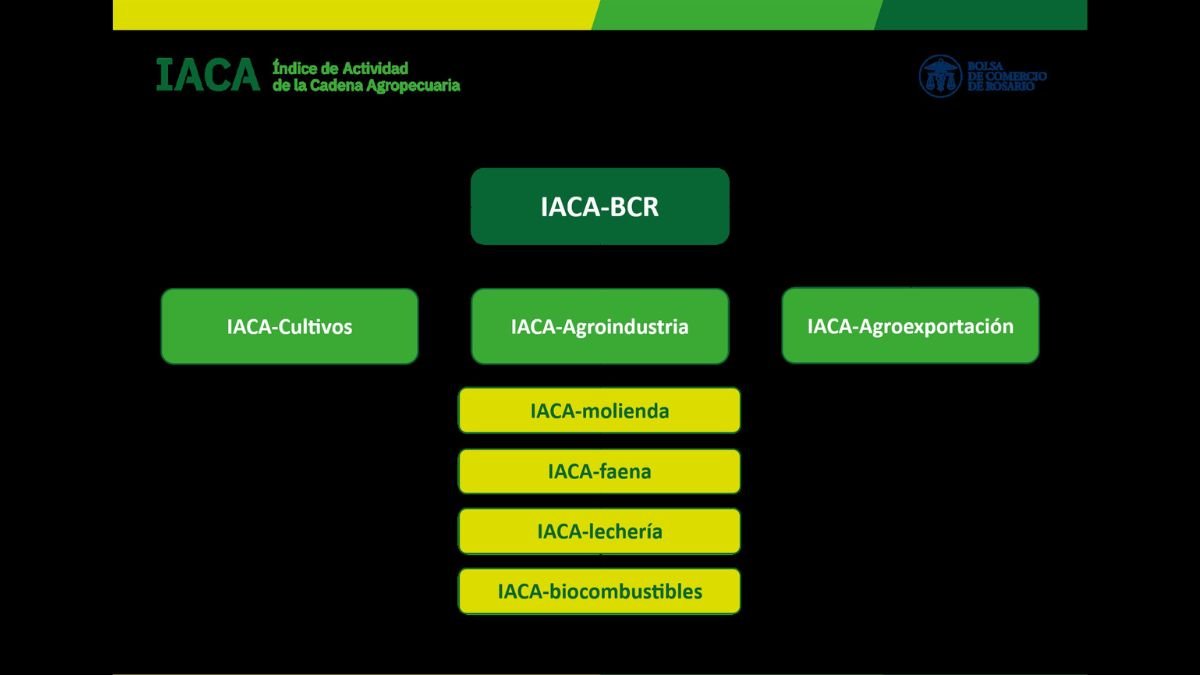 IACA Índice de Actividad de la Cadena Agropecuaria

BOLSA DE COMERCIO DE ROSARIO

IACA-BCR

IACA-Cultivos

IACA-Agroindustria

IACA-Agroexportación

IACA-molienda

IACA-faena

IACA-lechería

IACA-biocombustibles